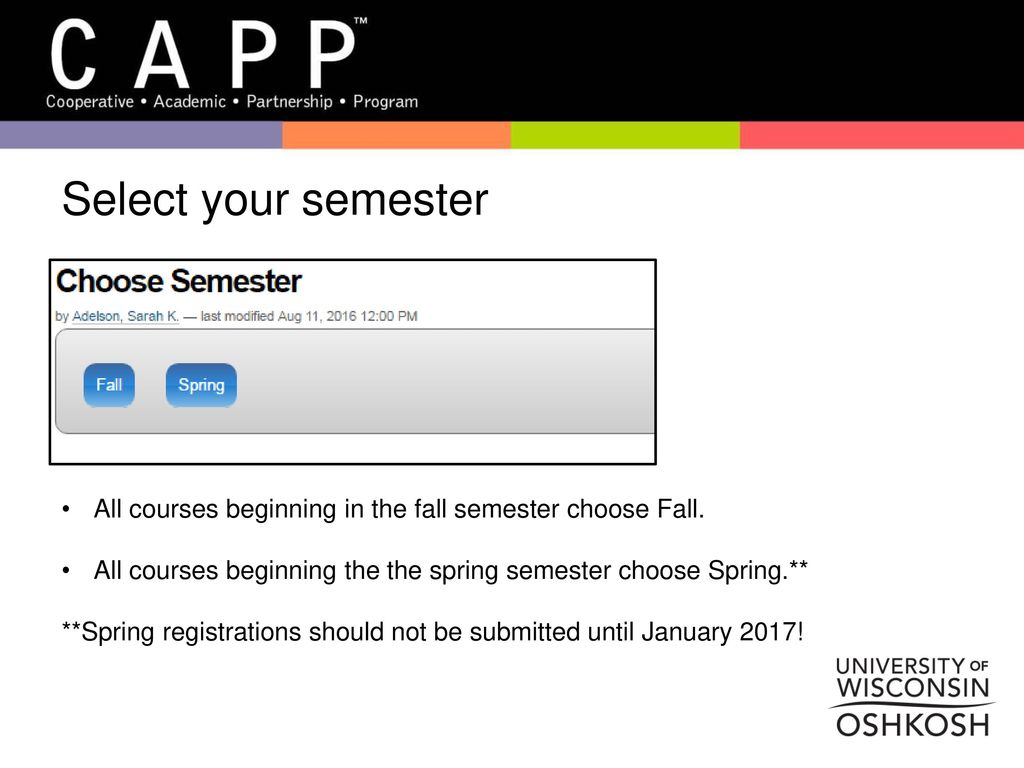 CAPP™
Cooperative • Academic • Partnership • Program

Select your semester

Choose Semester
by Adelson, Sarah K. — last modified Aug 11, 2016 12:00 PM

Fall Spring

• All courses beginning in the fall semester choose Fall.

• All courses beginning the the spring semester choose Spring.**

**Spring registrations should not be submitted until January 2017!

UNIVERSITY OF WISCONSIN OSHKOSH